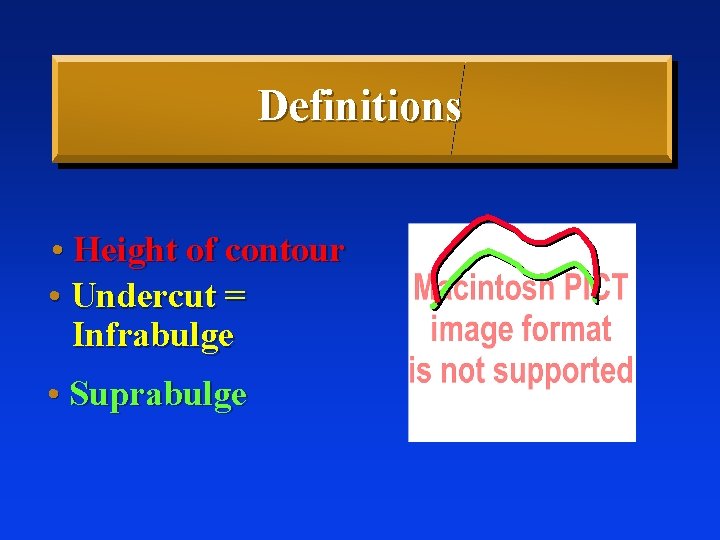 Definitions

• Height of contour
• Undercut = Infrabulge
• Suprabulge

Macintosh PICT image format is not supported